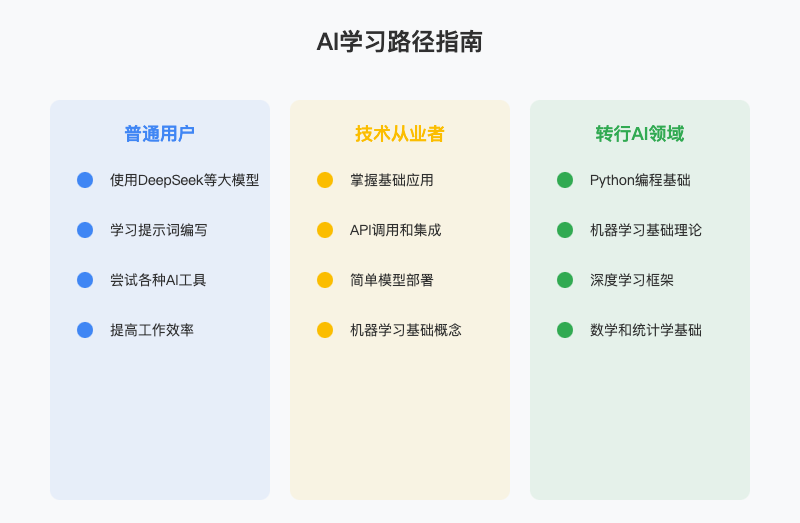 AI学习路径指南

普通用户

使用DeepSeek等大模型

学习提示词编写

尝试各种AI工具

提高工作效率

技术从业者

掌握基础应用

API调用和集成

简单模型部署

机器学习基础概念

转行AI领域

Python编程基础

机器学习基础理论

深度学习框架

数学和统计学基础